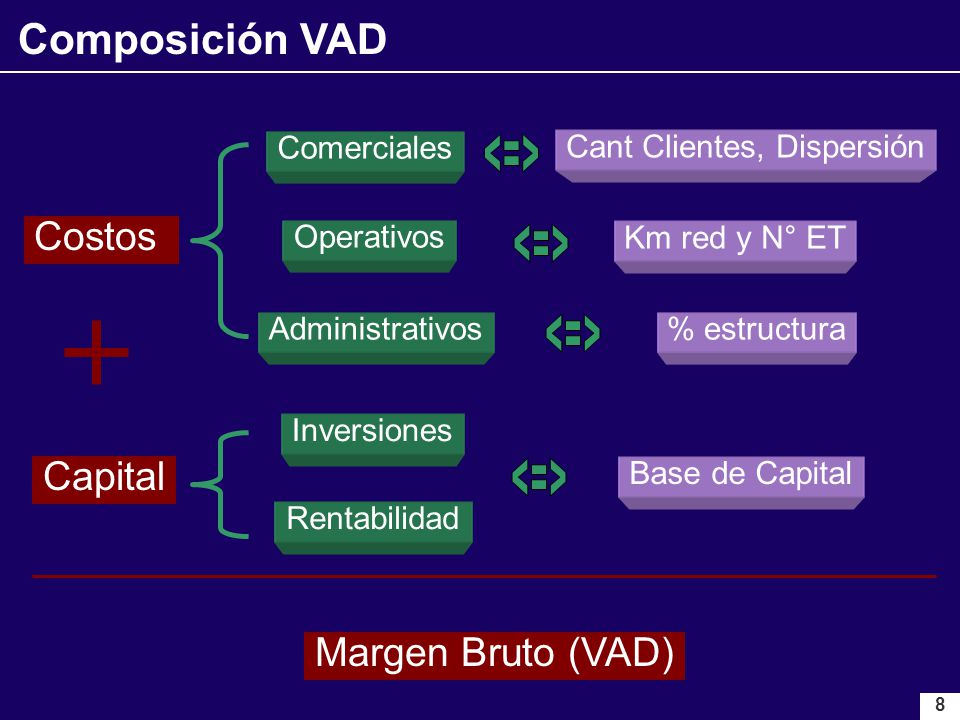 Composición VAD

Costos

Comerciales
Cant Clientes, Dispersión

Operativos
Km red y N° ET

Administrativos
% estructura

+

Capital

Inversiones
Rentabilidad
Base de Capital

Margen Bruto (VAD)

8